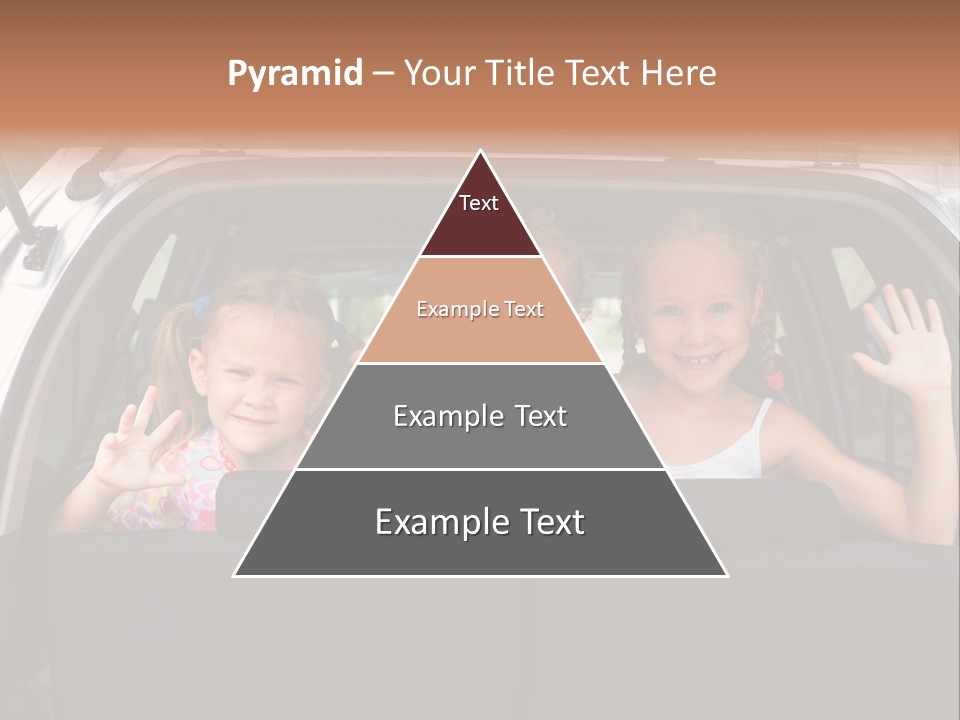 Pyramid – Your Title Text Here

Text

Example Text

Example Text

Example Text